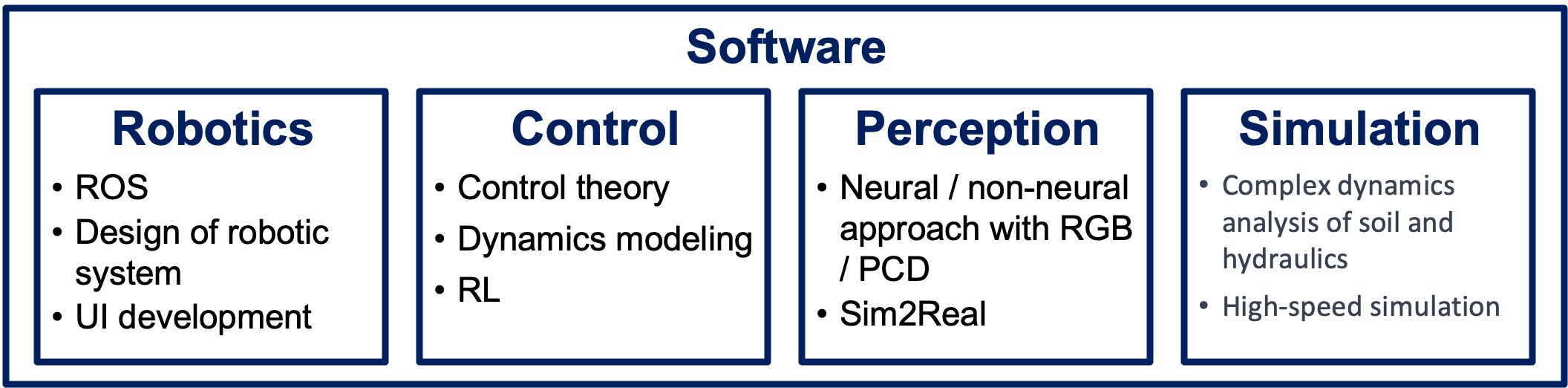 Software

Robotics
• ROS
• Design of robotic system
• UI development

Control
• Control theory
• Dynamics modeling
• RL

Perception
• Neural / non-neural approach with RGB / PCD
• Sim2Real

Simulation
• Complex dynamics analysis of soil and hydraulics
• High-speed simulation